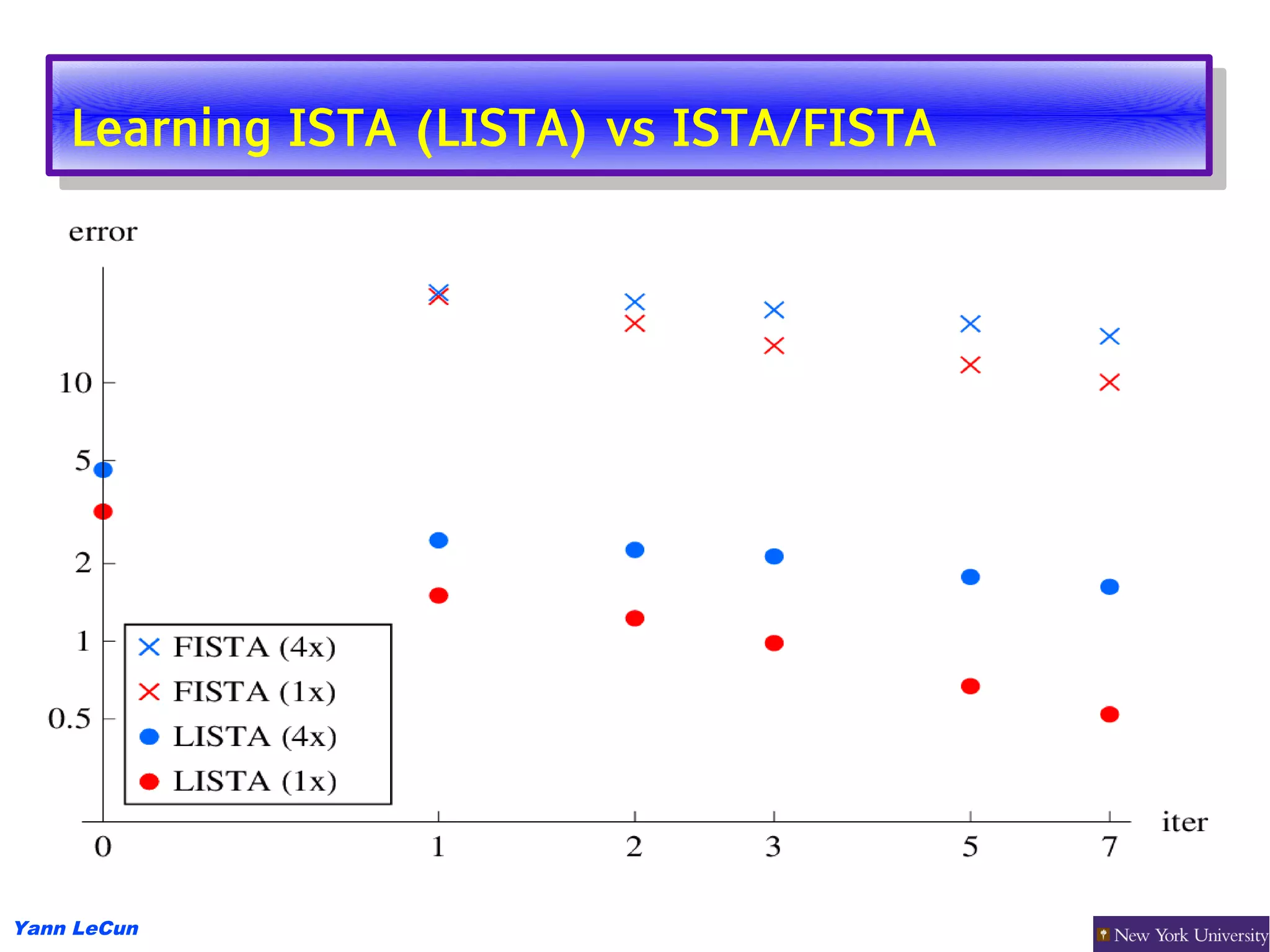 Learning ISTA (LISTA) vs ISTA/FISTA

error

10
5
2
1
0.5

FISTA (4x)
FISTA (1x)
LISTA (4x)
LISTA (1x)

0 1 2 3 5 7
iter

Yann LeCun

New York University